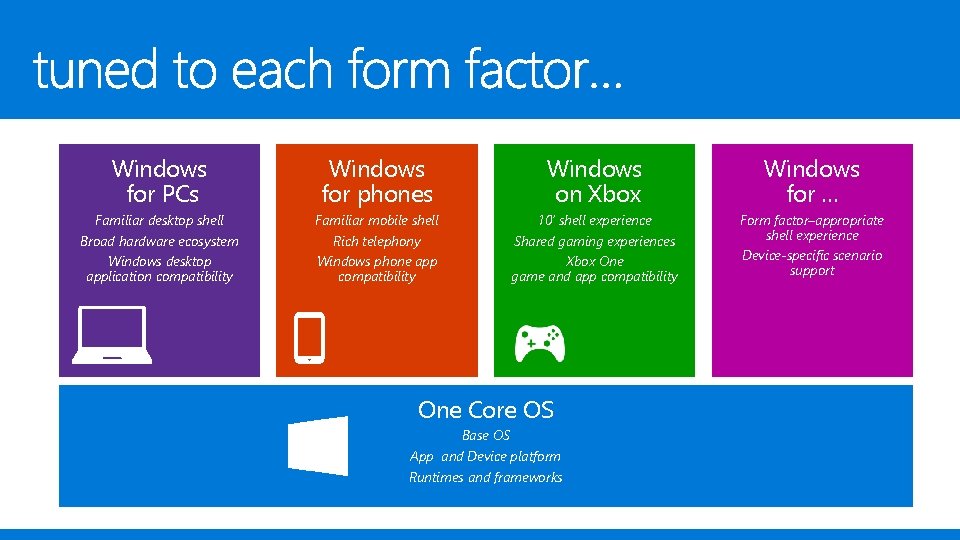 tuned to each form factor…

Windows for PCs

Familiar desktop shell

Broad hardware ecosystem

Windows desktop application compatibility

Windows for phones

Familiar mobile shell

Rich telephony

Windows phone app compatibility

Windows on Xbox

10' shell experience

Shared gaming experiences

Xbox One game and app compatibility

Windows for …

Form factor–appropriate shell experience

Device-specific scenario support

One Core OS

Base OS

App and Device platform

Runtimes and frameworks